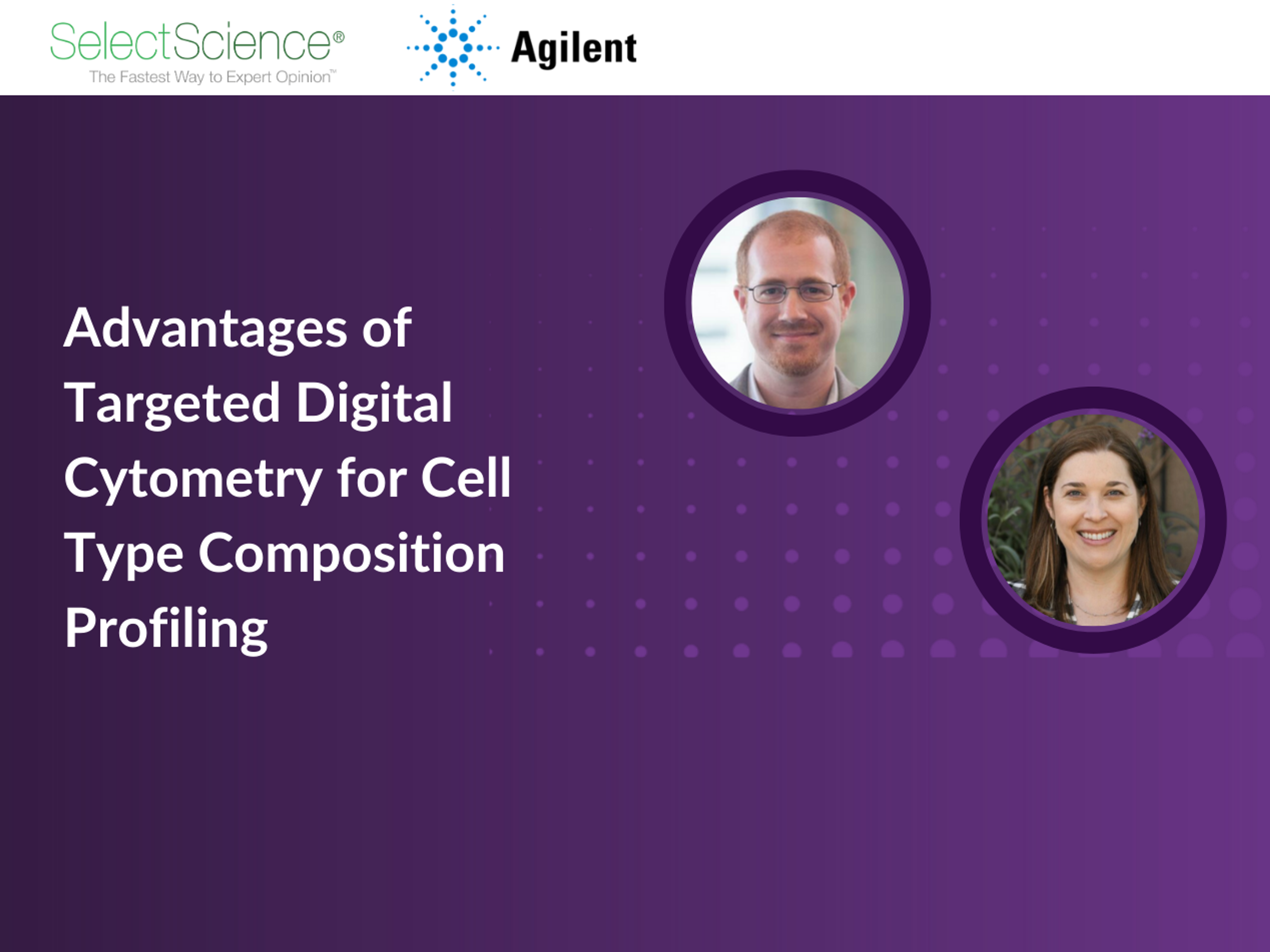 SelectScience®
The Fastest Way to Expert Opinion™

Agilent

Advantages of Targeted Digital Cytometry for Cell Type Composition Profiling